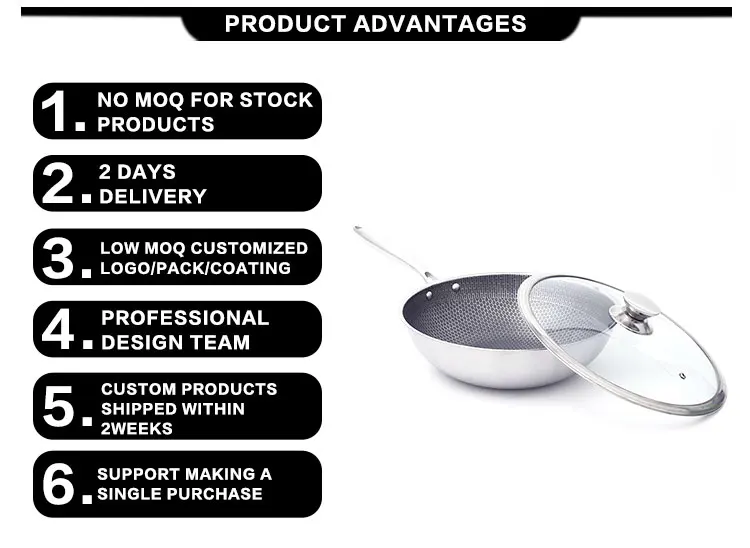 PRODUCT ADVANTAGES

1. NO MOQ FOR STOCK PRODUCTS

2. 2 DAYS DELIVERY

3. LOW MOQ CUSTOMIZED LOGO/PACK/COATING

4. PROFESSIONAL DESIGN TEAM

5. CUSTOM PRODUCTS SHIPPED WITHIN 2WEEKS

6. SUPPORT MAKING A SINGLE PURCHASE